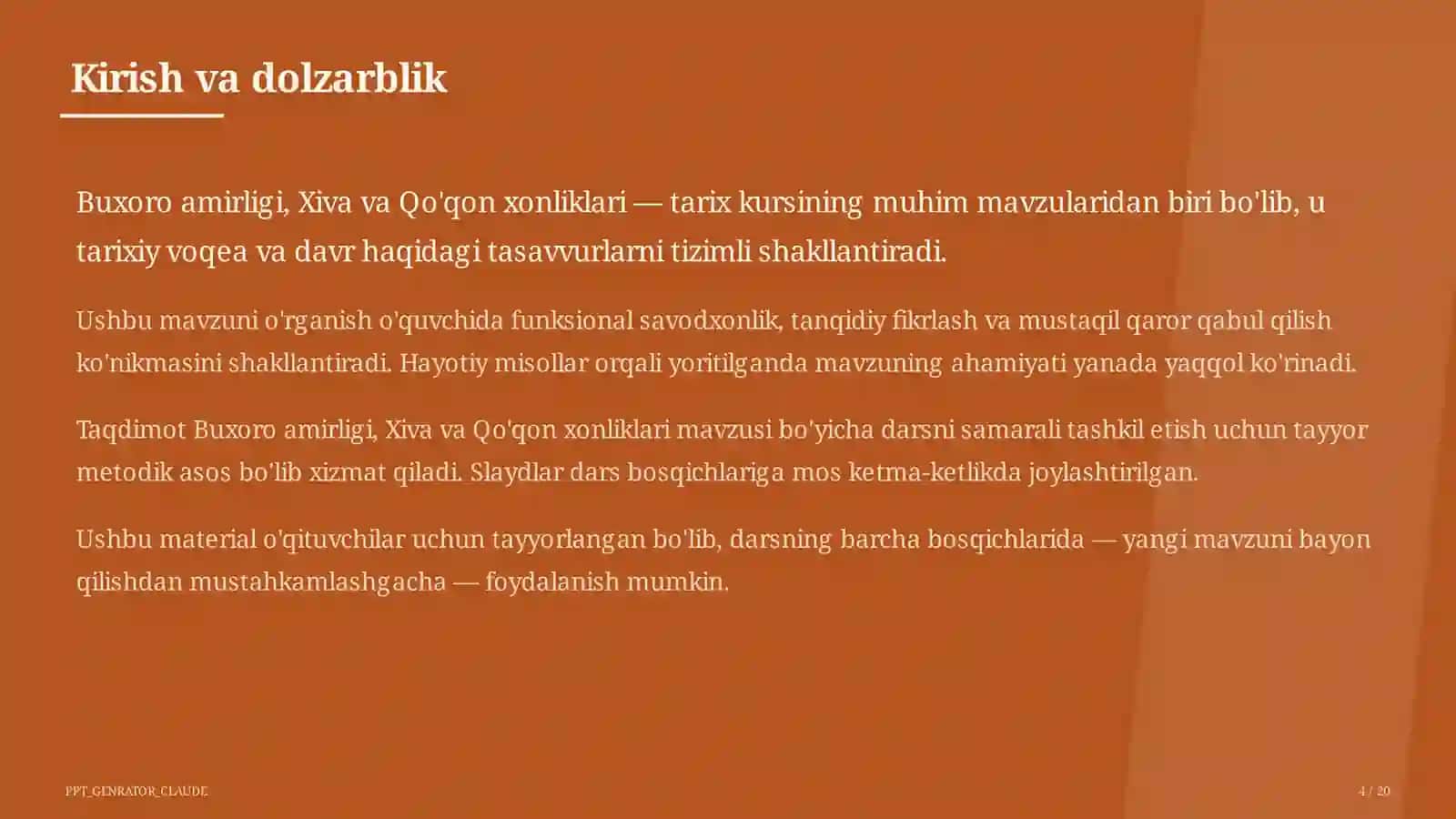 Kirish va dolzarblik

Buxoro amirligi, Xiva va Qo'qon xonliklari — tarix kursining muhim mavzularidan biri bo'lib, u tarixiy voqea va davr haqidagi tasavvurlarni tizimli shakllantiradi.

Ushbu mavzuni o'rganish o'quvchida funksional savodxonlik, tanqidiy fikrlash va mustaqil qaror qabul qilish ko'nikmasini shakllantiradi. Hayotiy misollar orqali yoritilganda mavzuning ahamiyati yanada yaqqol ko'rinadi.

Taqdimot Buxoro amirligi, Xiva va Qo'qon xonliklari mavzusi bo'yicha darsni samarali tashkil etish uchun tayyor metodik asos bo'lib xizmat qiladi. Slaydlar dars bosqichlariga mos ketma-ketlikda joylashtirilgan.

Ushbu material o'qituvchilar uchun tayyorlangan bo'lib, darsning barcha bosqichlarida — yangi mavzuni bayon qilishdan mustahkamlashgacha — foydalanish mumkin.

PPT_GENRATOR_CLAUDE

4 / 20